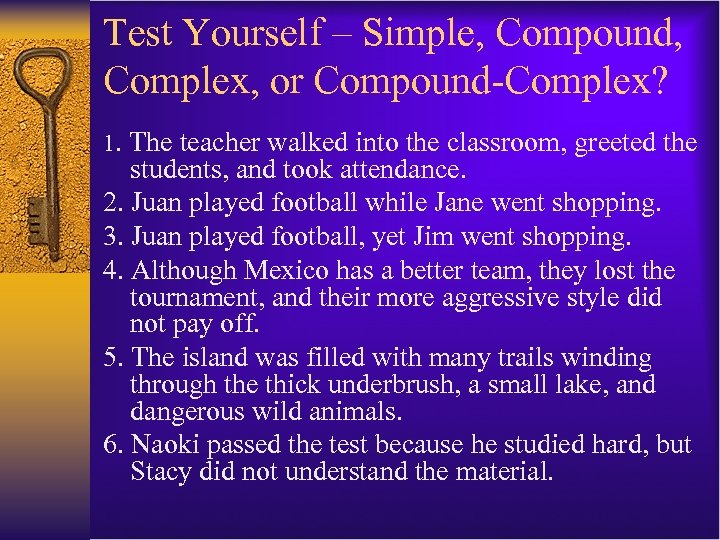 Test Yourself – Simple, Compound, Complex, or Compound-Complex?

1. The teacher walked into the classroom, greeted the students, and took attendance.
2. Juan played football while Jane went shopping.
3. Juan played football, yet Jim went shopping.
4. Although Mexico has a better team, they lost the tournament, and their more aggressive style did not pay off.
5. The island was filled with many trails winding through the thick underbrush, a small lake, and dangerous wild animals.
6. Naoki passed the test because he studied hard, but Stacy did not understand the material.